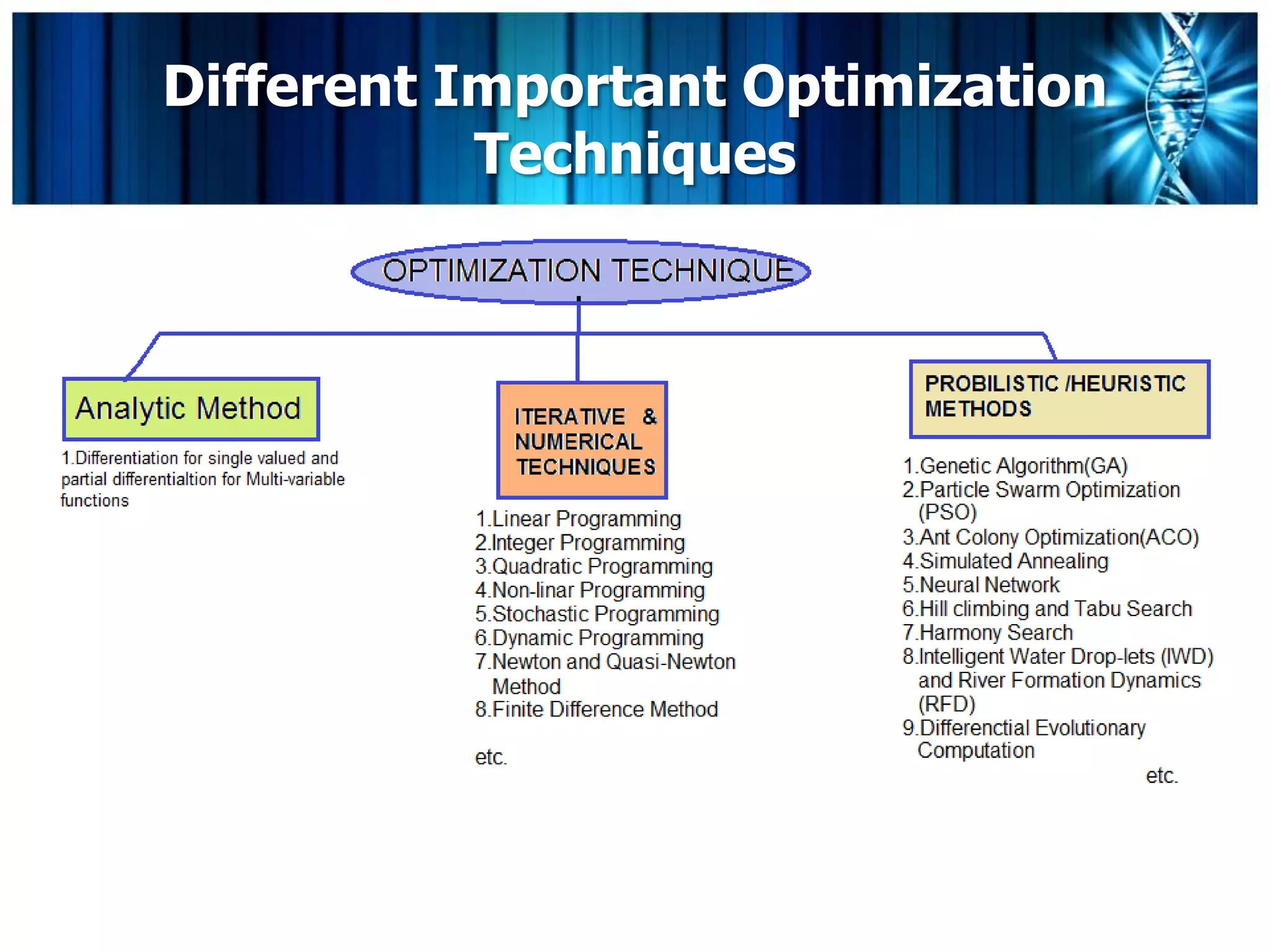 Different Important Optimization Techniques

OPTIMIZATION TECHNIQUE

Analytic Method

1.Differentiation for single valued and partial differentialtion for Multi-variable functions

ITERATIVE & NUMERICAL TECHNIQUES

1.Linear Programming
2.Integer Programming
3.Quadratic Programming
4.Non-linar Programming
5.Stochastic Programming
6.Dynamic Programming
7.Newton and Quasi-Newton Method
8.Finite Difference Method

etc.

PROBILISTIC /HEURISTIC METHODS

1.Genetic Algorithm(GA)
2.Particle Swarm Optimization (PSO)
3.Ant Colony Optimization(ACO)
4.Simulated Annealing
5.Neural Network
6.Hill climbing and Tabu Search
7.Harmony Search
8.Intelligent Water Drop-lets (IWD) and River Formation Dynamics (RFD)
9.Differenctial Evolutionary Computation

etc.